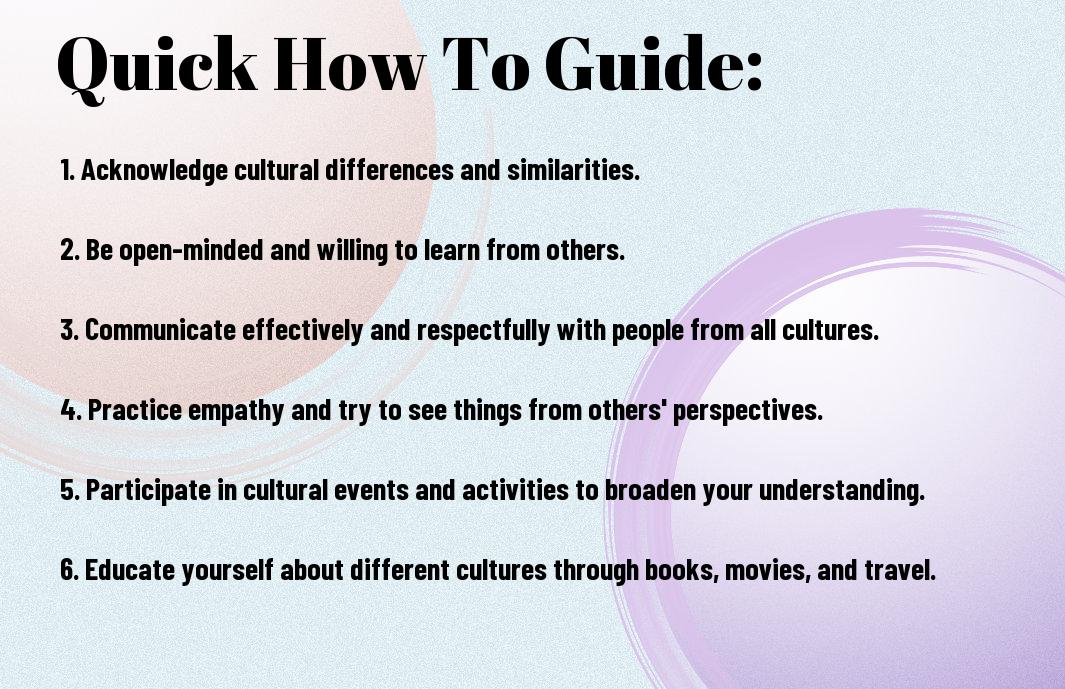 Quick How To Guide:

1. Acknowledge cultural differences and similarities.

2. Be open-minded and willing to learn from others.

3. Communicate effectively and respectfully with people from all cultures.

4. Practice empathy and try to see things from others' perspectives.

5. Participate in cultural events and activities to broaden your understanding.

6. Educate yourself about different cultures through books, movies, and travel.